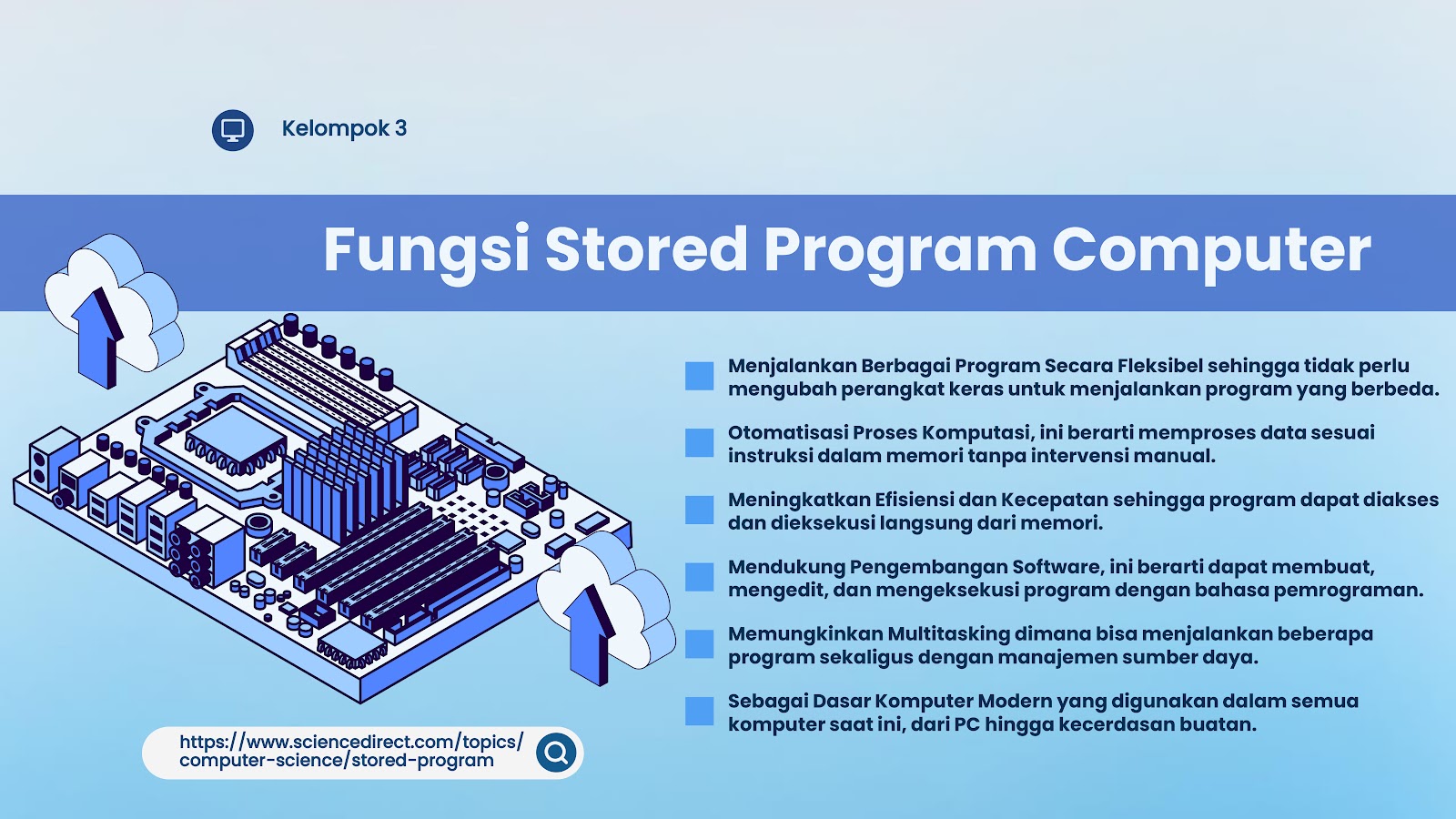 Kelompok 3

Fungsi Stored Program Computer

Menjalankan Berbagai Program Secara Fleksibel sehingga tidak perlu mengubah perangkat keras untuk menjalankan program yang berbeda.

Otomatisasi Proses Komputasi, ini berarti memproses data sesuai instruksi dalam memori tanpa intervensi manual.

Meningkatkan Efisiensi dan Kecepatan sehingga program dapat diakses dan dieksekusi langsung dari memori.

Mendukung Pengembangan Software, ini berarti dapat membuat, mengedit, dan mengeksekusi program dengan bahasa pemrograman.

Memungkinkan Multitasking dimana bisa menjalankan beberapa program sekaligus dengan manajemen sumber daya.

Sebagai Dasar Komputer Modern yang digunakan dalam semua komputer saat ini, dari PC hingga kecerdasan buatan.

https://www.sciencedirect.com/topics/computer-science/stored-program